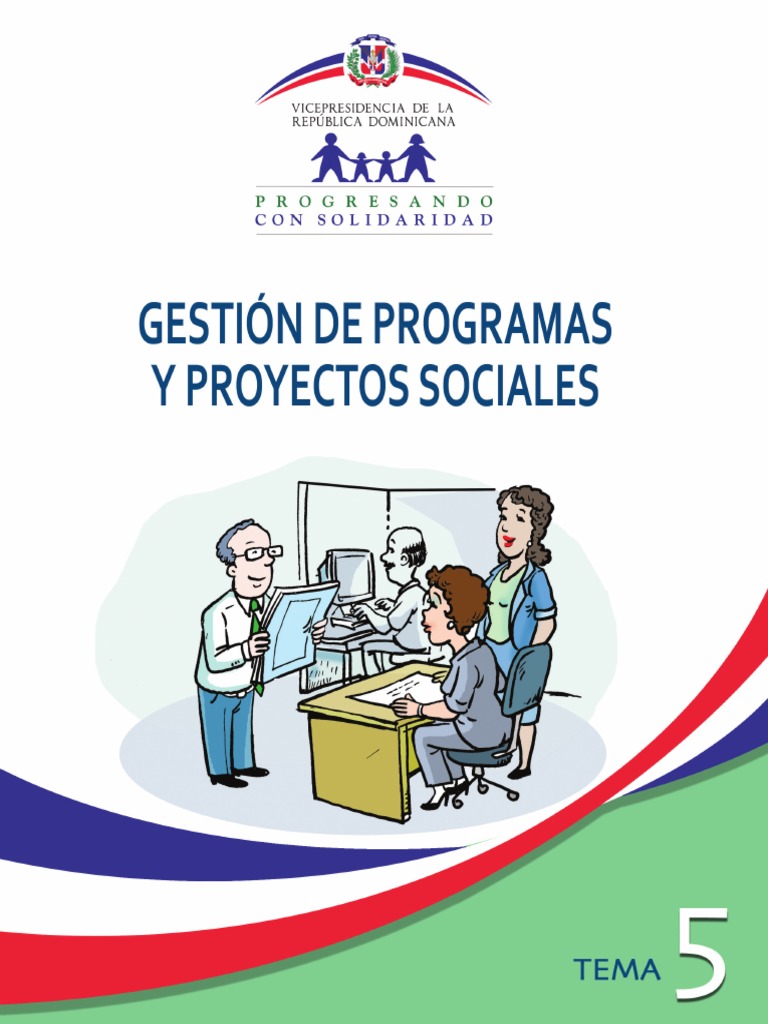 VICEPRESIDENCIA DE LA
REPÚBLICA DOMINICANA

PROGRESANDO
CON SOLIDARIDAD

GESTIÓN DE PROGRAMAS
Y PROYECTOS SOCIALES

TEMA 5